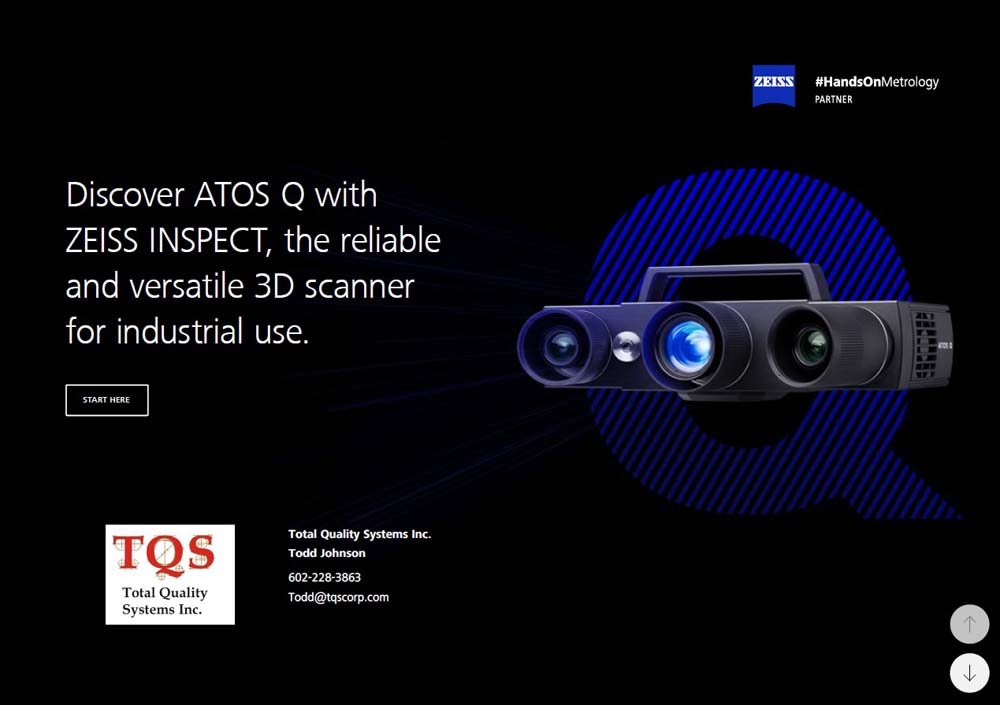 ZEISS

#HandsOnMetrology
PARTNER

Discover ATOS Q with ZEISS INSPECT, the reliable and versatile 3D scanner for industrial use.

START HERE

ATOS Q

TQS
Total Quality Systems Inc.

Total Quality Systems Inc.
Todd Johnson
602-228-3863
Todd@tqscorp.com